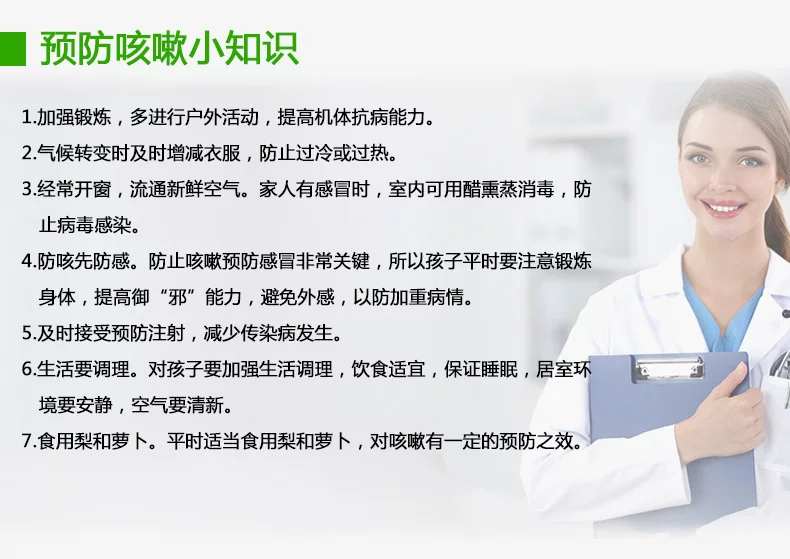 预防咳嗽小知识

1.加强锻炼，多进行户外活动，提高机体抗病能力。

2.气候转变时及时增减衣服，防止过冷或过热。

3.经常开窗，流通新鲜空气。家人有感冒时，室内可用醋熏蒸消毒，防止病毒感染。

4.防咳先防感。防止咳嗽预防感冒非常关键，所以孩子平时要注意锻炼身体，提高御“邪”能力，避免外感，以防加重病情。

5.及时接受预防注射，减少传染病发生。

6.生活要调理。对孩子要加强生活调理，饮食适宜，保证睡眠，居室环境要安静，空气要清新。

7.食用梨和萝卜。平时适当食用梨和萝卜，对咳嗽有一定的预防之效。